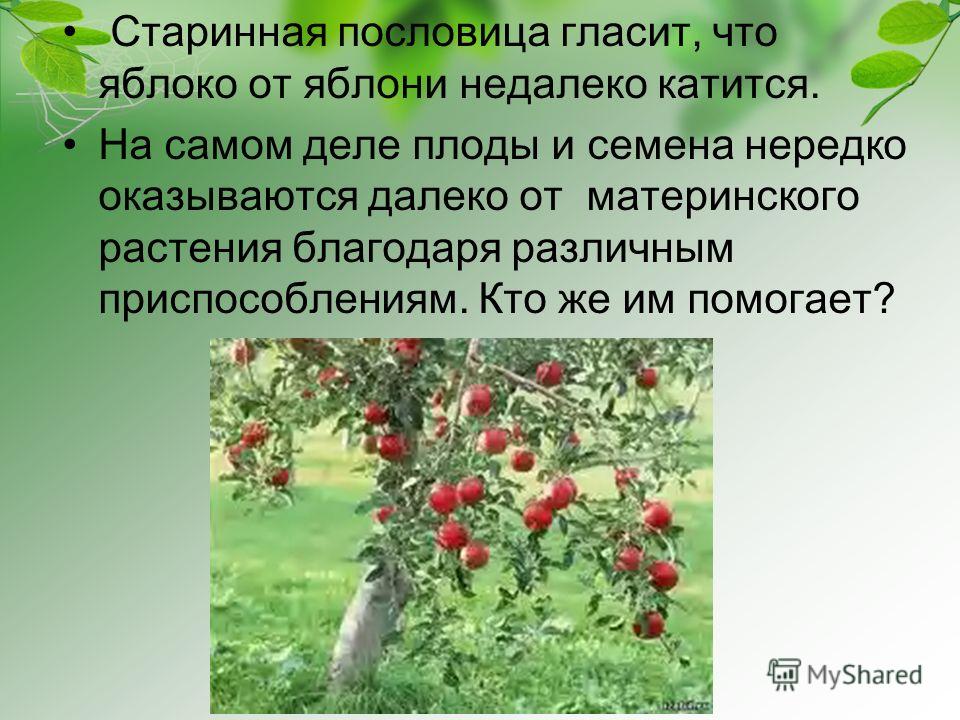 • Старинная пословица гласит, что яблоко от яблони недалеко катится.

• На самом деле плоды и семена нередко оказываются далеко от материнского растения благодаря различным приспособлениям. Кто же им помогает?

MyShared